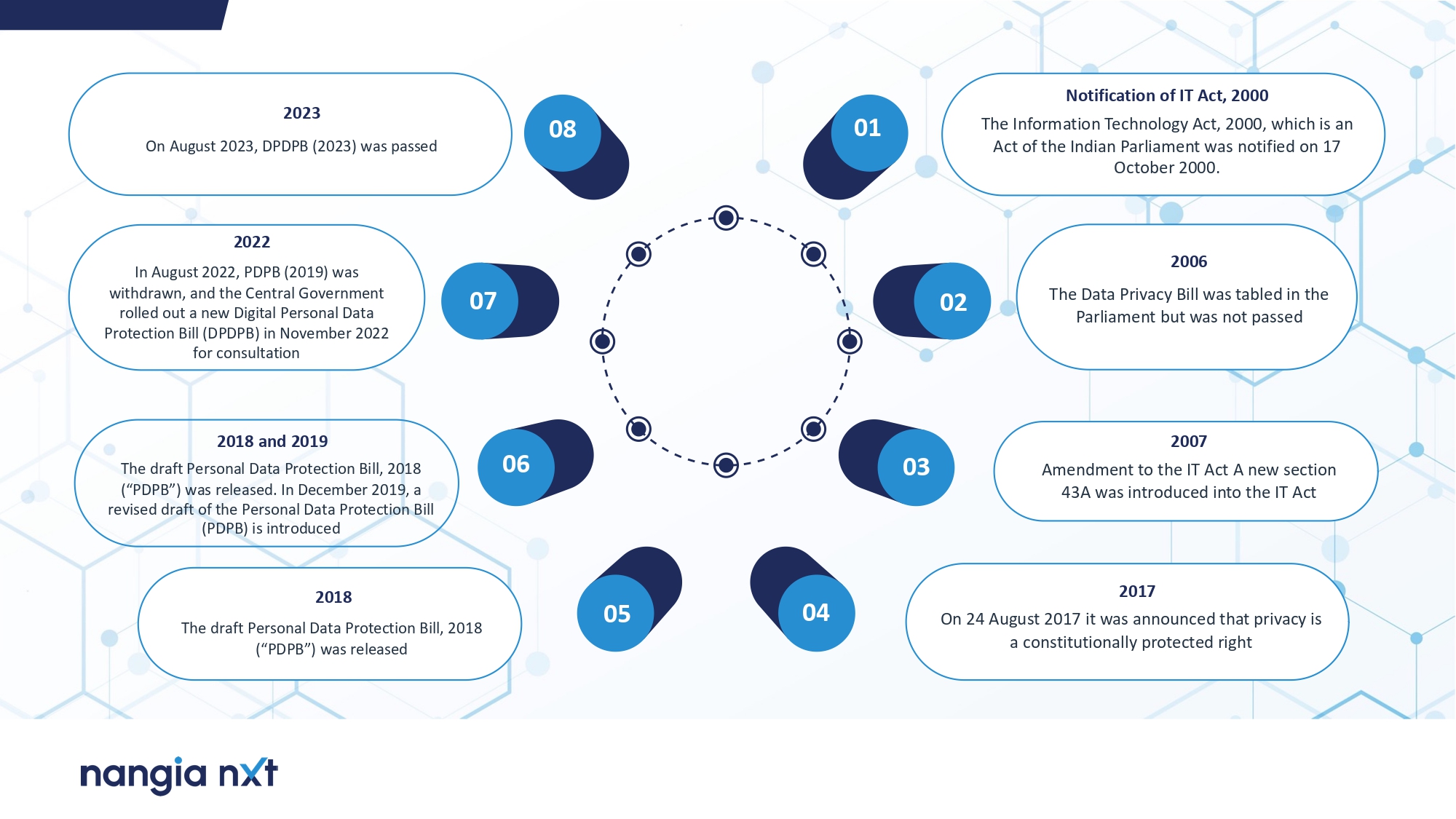 01

Notification of IT Act, 2000

The Information Technology Act, 2000, which is an Act of the Indian Parliament was notified on 17 October 2000.

02

2006

The Data Privacy Bill was tabled in the Parliament but was not passed

03

2007

Amendment to the IT Act A new section 43A was introduced into the IT Act

04

2017

On 24 August 2017 it was announced that privacy is a constitutionally protected right

05

2018

The draft Personal Data Protection Bill, 2018 (“PDPB”) was released

06

2018 and 2019

The draft Personal Data Protection Bill, 2018 (“PDPB”) was released. In December 2019, a revised draft of the Personal Data Protection Bill (PDPB) is introduced

07

2022

In August 2022, PDPB (2019) was withdrawn, and the Central Government rolled out a new Digital Personal Data Protection Bill (DPDPB) in November 2022 for consultation

08

2023

On August 2023, DPDPB (2023) was passed

nangia nxt